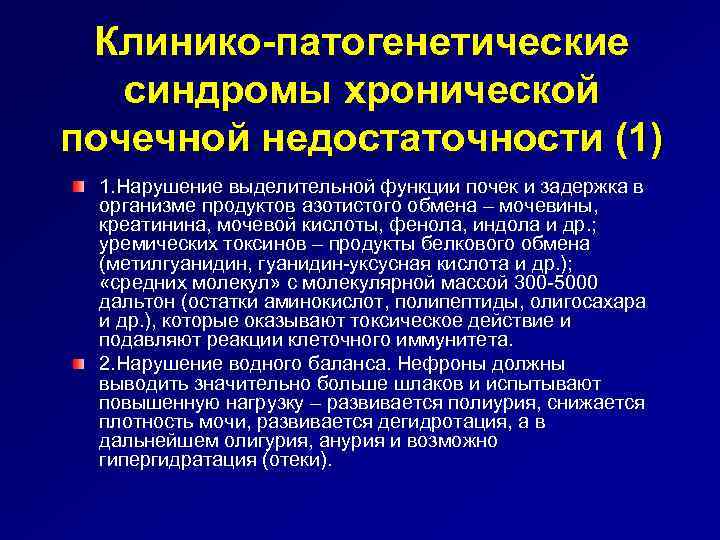 Клинико-патогенетические синдромы хронической почечной недостаточности (1)

1.Нарушение выделительной функции почек и задержка в организме продуктов азотистого обмена – мочевины, креатинина, мочевой кислоты, фенола, индола и др.; уремических токсинов – продукты белкового обмена (метилгуанидин, гуанидин-уксусная кислота и др.); «средних молекул» с молекулярной массой 300-5000 дальтон (остатки аминокислот, полипептиды, олигосахара и др.), которые оказывают токсическое действие и подавляют реакции клеточного иммунитета.

2.Нарушение водного баланса. Нефроны должны выводить значительно больше шлаков и испытывают повышенную нагрузку – развивается полиурия, снижается плотность мочи, развивается дегидротация, а в дальнейшем олигурия, анурия и возможно гипергидратация (отеки).